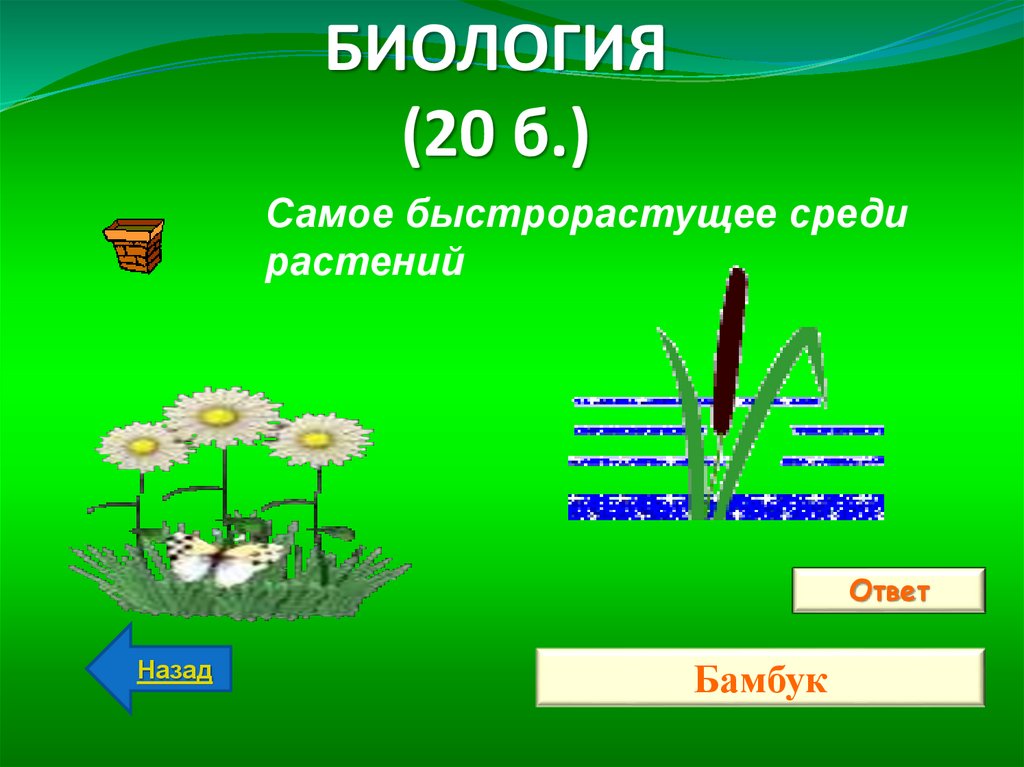 БИОЛОГИЯ
(20 б.)

Самое быстрорастущее среди растений

Ответ

Назад

Бамбук